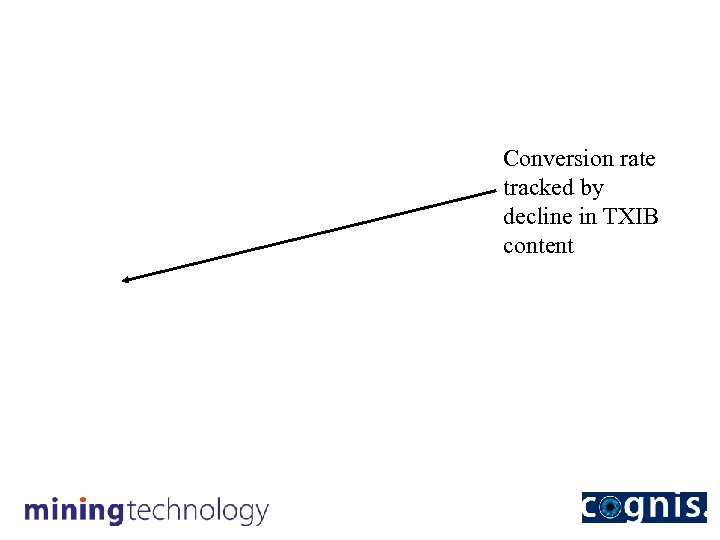 Conversion rate tracked by decline in TXIB content

miningtechnology

cognis.